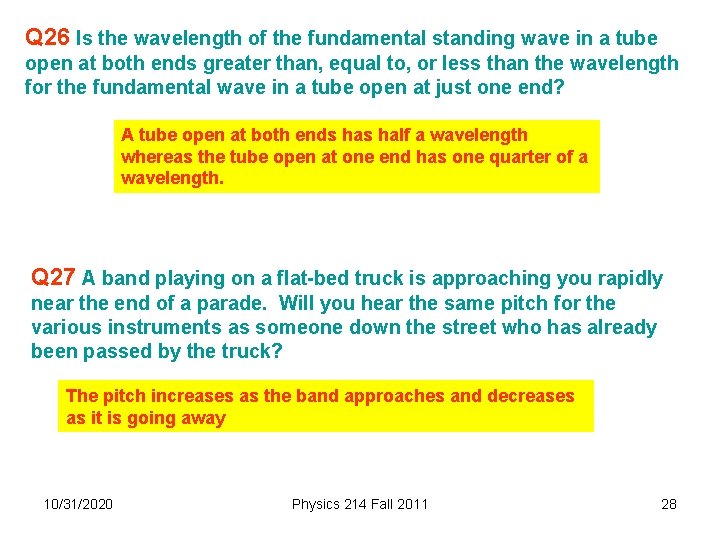 Q26 Is the wavelength of the fundamental standing wave in a tube open at both ends greater than, equal to, or less than the wavelength for the fundamental wave in a tube open at just one end?

A tube open at both ends has half a wavelength whereas the tube open at one end has one quarter of a wavelength.

Q27 A band playing on a flat-bed truck is approaching you rapidly near the end of a parade. Will you hear the same pitch for the various instruments as someone down the street who has already been passed by the truck?

The pitch increases as the band approaches and decreases as it is going away

10/31/2020

Physics 214 Fall 2011

28